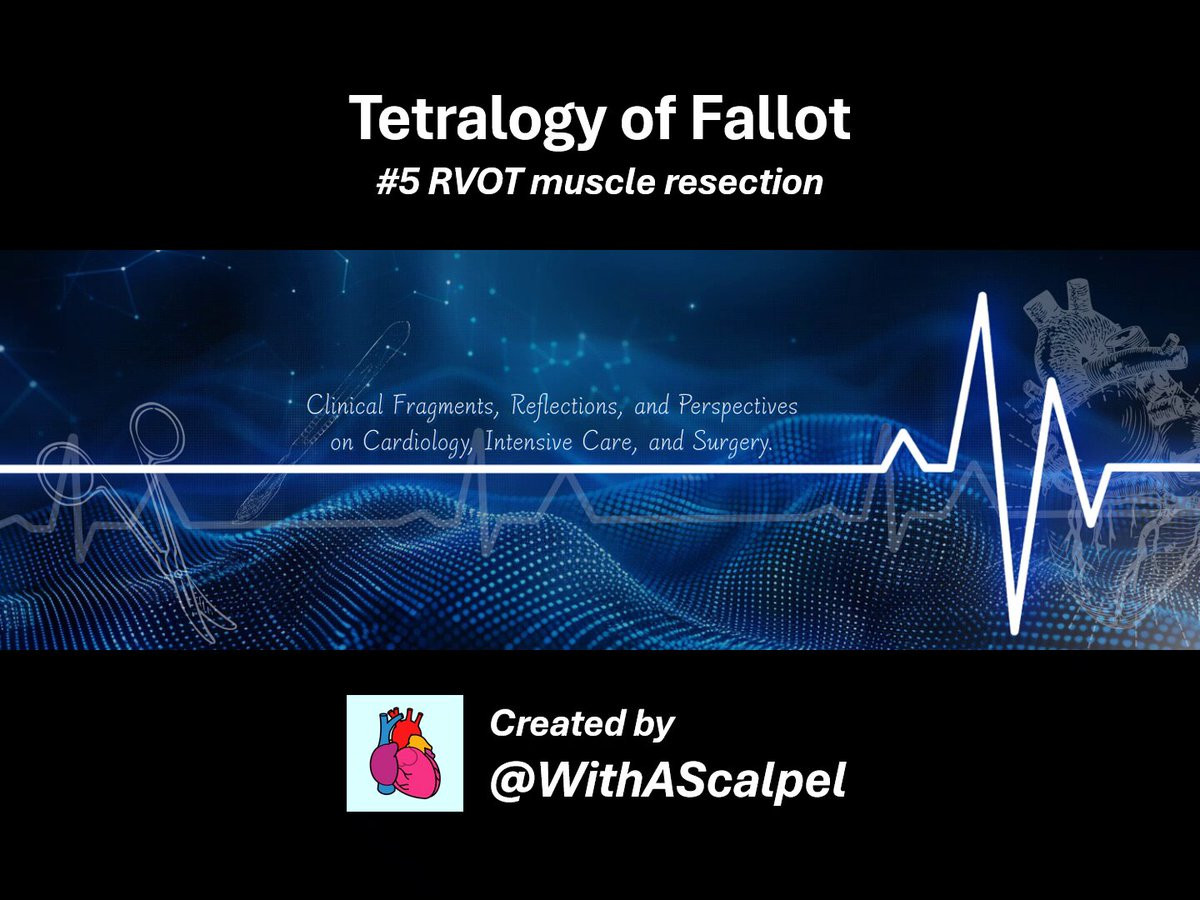 Tetralogy of Fallot
#5 RVOT muscle resection

Clinical Fragments, Reflections, and Perspectives on Cardiology, Intensive Care, and Surgery.

Created by
@WithAScalpel